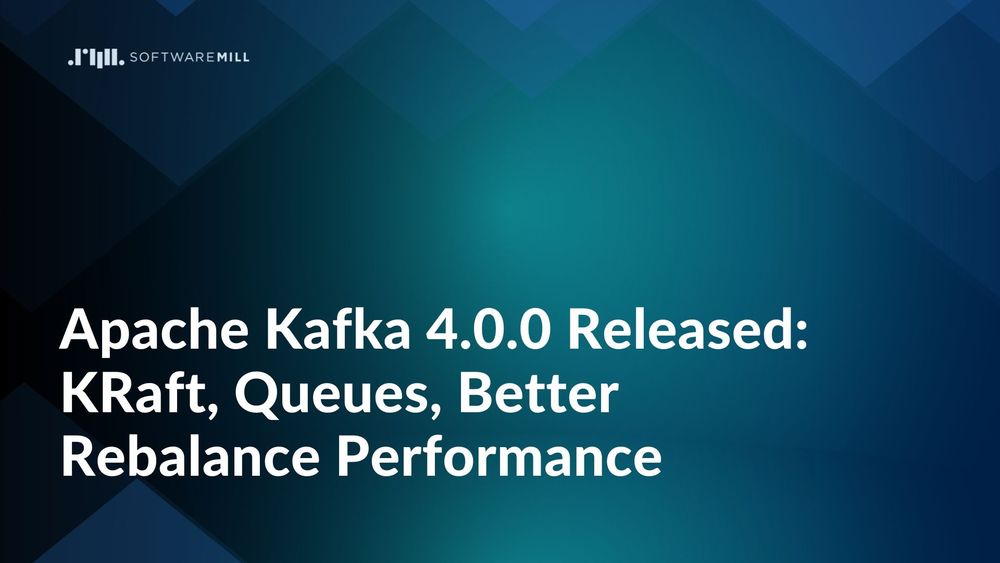 SOFTWAREMILL

Apache Kafka 4.0.0 Released: KRaft, Queues, Better Rebalance Performance